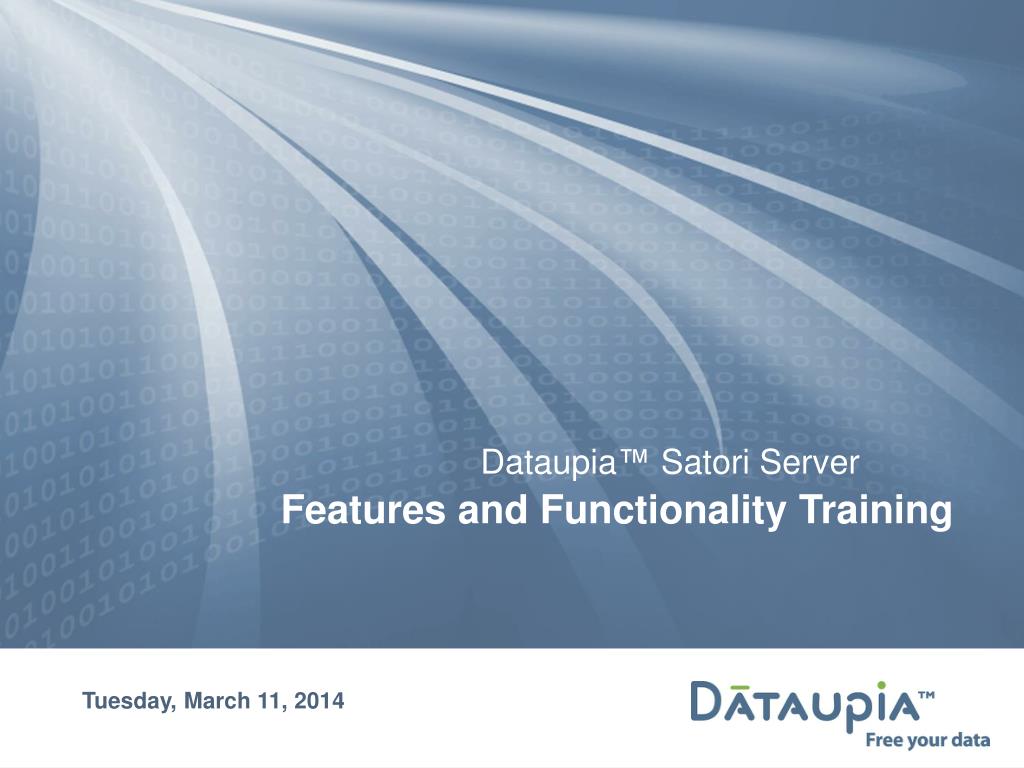 Dataupia™ Satori Server
Features and Functionality Training

Tuesday, March 11, 2014

DATAUPIA™
Free your data